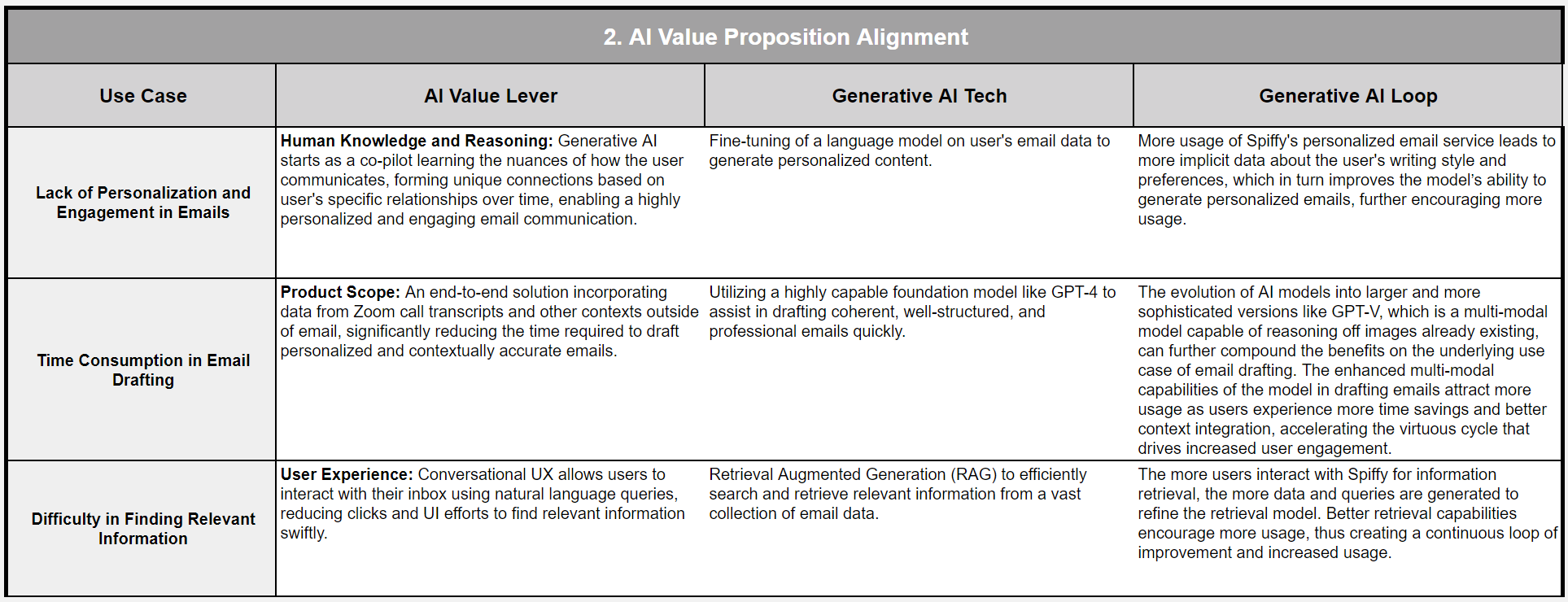 2. AI Value Proposition Alignment

| Use Case | AI Value Lever | Generative AI Tech | Generative AI Loop |
|---|---|---|---|
| Lack of Personalization and Engagement in Emails | **Human Knowledge and Reasoning:** Generative AI starts as a co-pilot learning the nuances of how the user communicates, forming unique connections based on user's specific relationships over time, enabling a highly personalized and engaging email communication. | Fine-tuning of a language model on user's email data to generate personalized content. | More usage of Spiffy's personalized email service leads to more implicit data about the user's writing style and preferences, which in turn improves the model's ability to generate personalized emails, further encouraging more usage. |
| Time Consumption in Email Drafting | **Product Scope:** An end-to-end solution incorporating data from Zoom call transcripts and other contexts outside of email, significantly reducing the time required to draft personalized and contextually accurate emails. | Utilizing a highly capable foundation model like GPT-4 to assist in drafting coherent, well-structured, and professional emails quickly. | The evolution of AI models into larger and more sophisticated versions like GPT-V, which is a multi-modal model capable of reasoning off images already existing, can further compound the benefits on the underlying use case of email drafting. The enhanced multi-modal capabilities of the model in drafting emails attract more usage as users experience more time savings and better context integration, accelerating the virtuous cycle that drives increased user engagement. |
| Difficulty in Finding Relevant Information | **User Experience:** Conversational UX allows users to interact with their inbox using natural language queries, reducing clicks and UI efforts to find relevant information swiftly. | Retrieval Augmented Generation (RAG) to efficiently search and retrieve relevant information from a vast collection of email data. | The more users interact with Spiffy for information retrieval, the more data and queries are generated to refine the retrieval model. Better retrieval capabilities encourage more usage, thus creating a continuous loop of improvement and increased usage. |